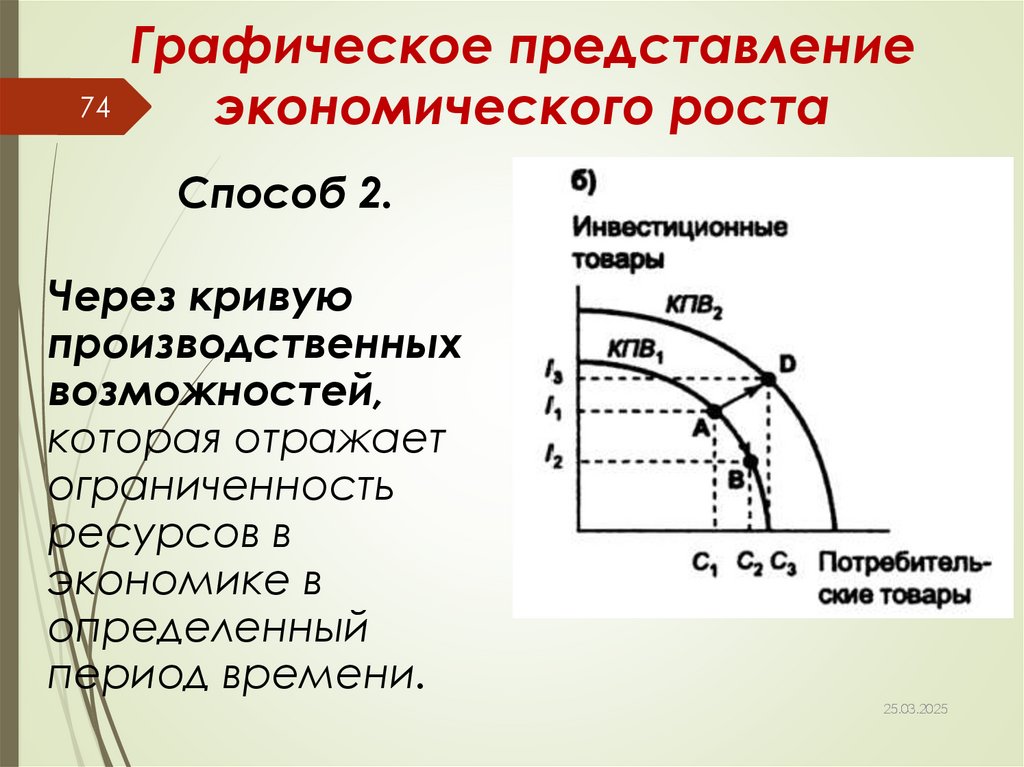 Графическое представление экономического роста

74

Способ 2.

Через кривую производственных возможностей, которая отражает ограниченность ресурсов в экономике в определенный период времени.

б)

Инвестиционные товары

$КПВ_2$

$КПВ_1$

$I_3$

$I_1$

$I_2$

D

A

B

$C_1$ $C_2$ $C_3$

Потребительские товары

25.03.2025